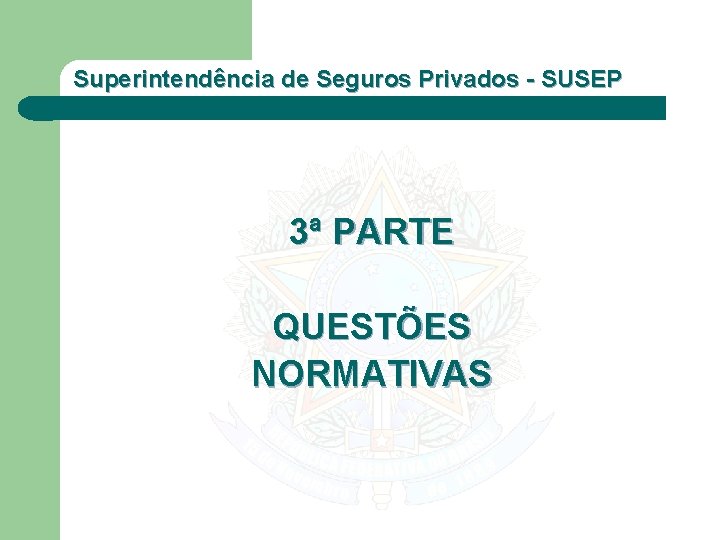 Superintendência de Seguros Privados - SUSEP

3ª PARTE

QUESTÕES NORMATIVAS